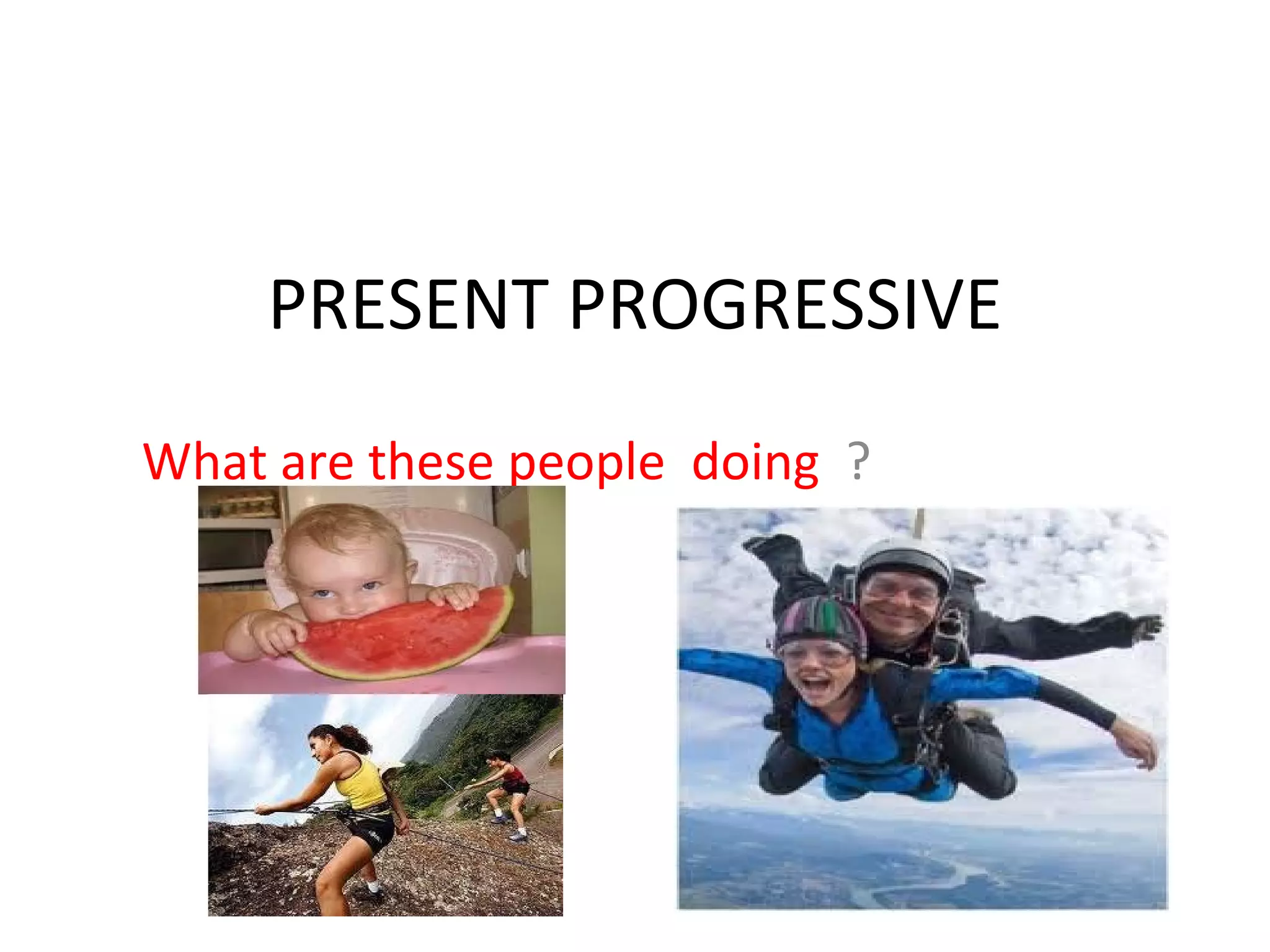 PRESENT PROGRESSIVE

What are these people doing ?